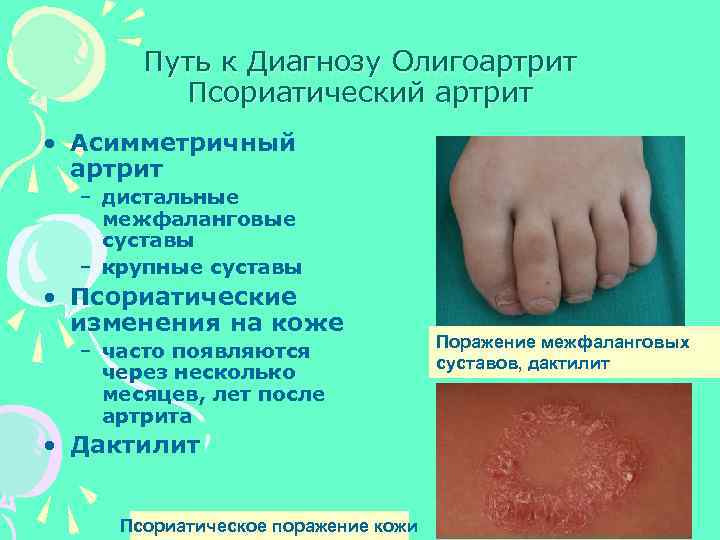 Путь к Диагнозу Олигоартрит
Псориатический артрит

• Асимметричный артрит
– дистальные межфаланговые суставы
– крупные суставы
• Псориатические изменения на коже
– часто появляются через несколько месяцев, лет после артрита
• Дактилит

Поражение межфаланговых суставов, дактилит

Псориатическое поражение кожи